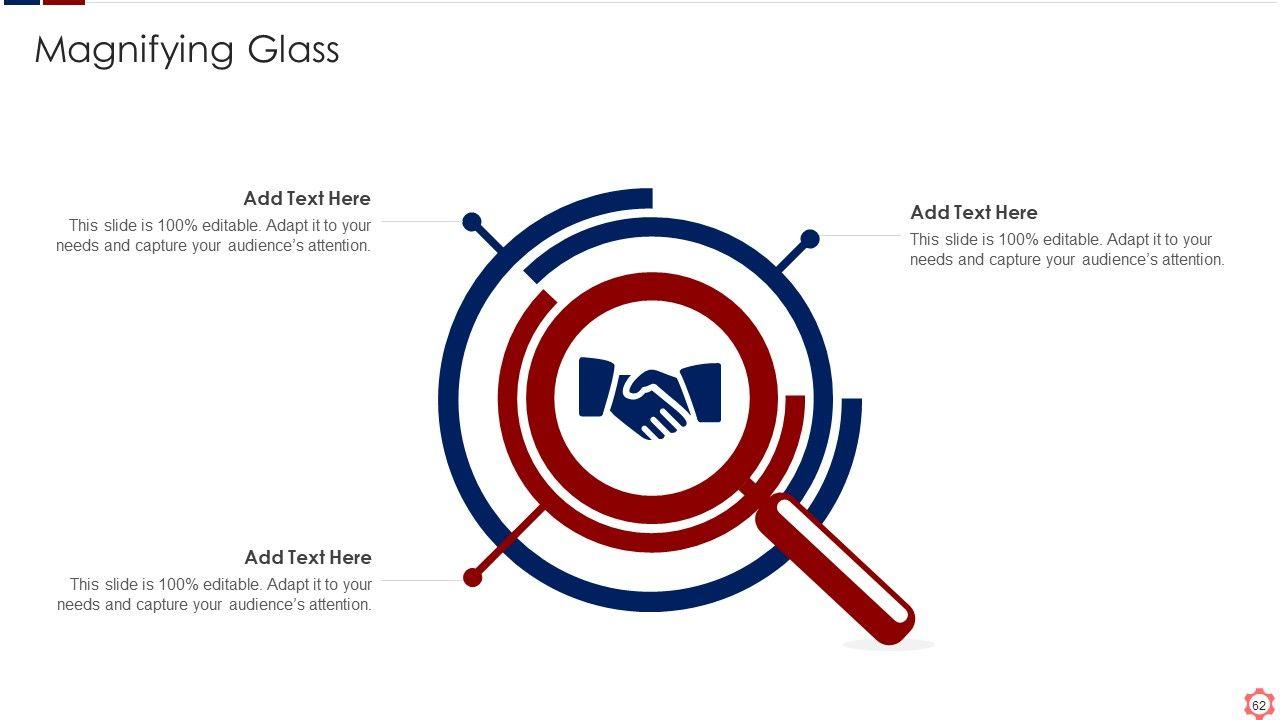 Magnifying Glass

Add Text Here
This slide is 100% editable. Adapt it to your needs and capture your audience's attention.

Add Text Here
This slide is 100% editable. Adapt it to your needs and capture your audience's attention.

Add Text Here
This slide is 100% editable. Adapt it to your needs and capture your audience's attention.

62